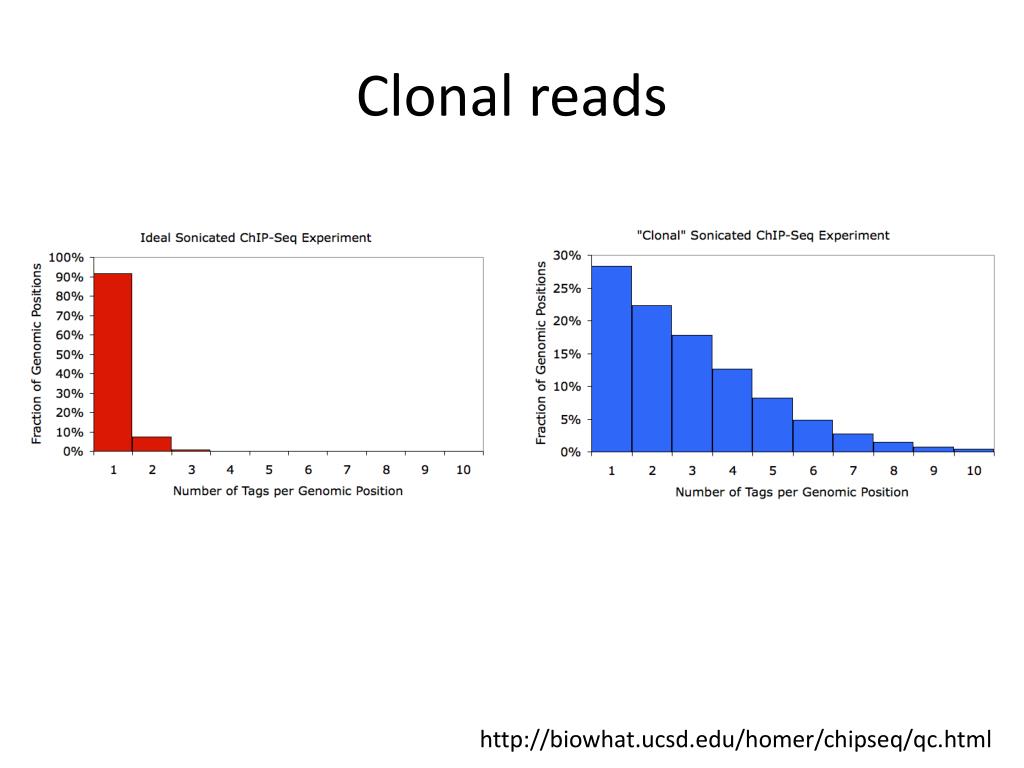 Clonal reads

Ideal Sonicated ChIP-Seq Experiment

Fraction of Genomic Positions

100%
90%
80%
70%
60%
50%
40%
30%
20%
10%
0%

1 2 3 4 5 6 7 8 9 10

Number of Tags per Genomic Position

"Clonal" Sonicated ChIP-Seq Experiment

Fraction of Genomic Positions

30%
25%
20%
15%
10%
5%
0%

1 2 3 4 5 6 7 8 9 10

Number of Tags per Genomic Position

http://biowhat.ucsd.edu/homer/chipseq/qc.html